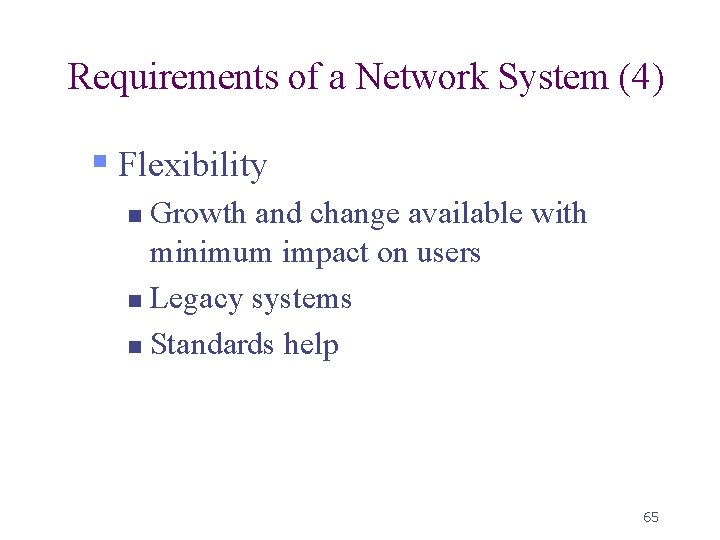 Requirements of a Network System (4)

- Flexibility
  - Growth and change available with minimum impact on users
  - Legacy systems
  - Standards help

65